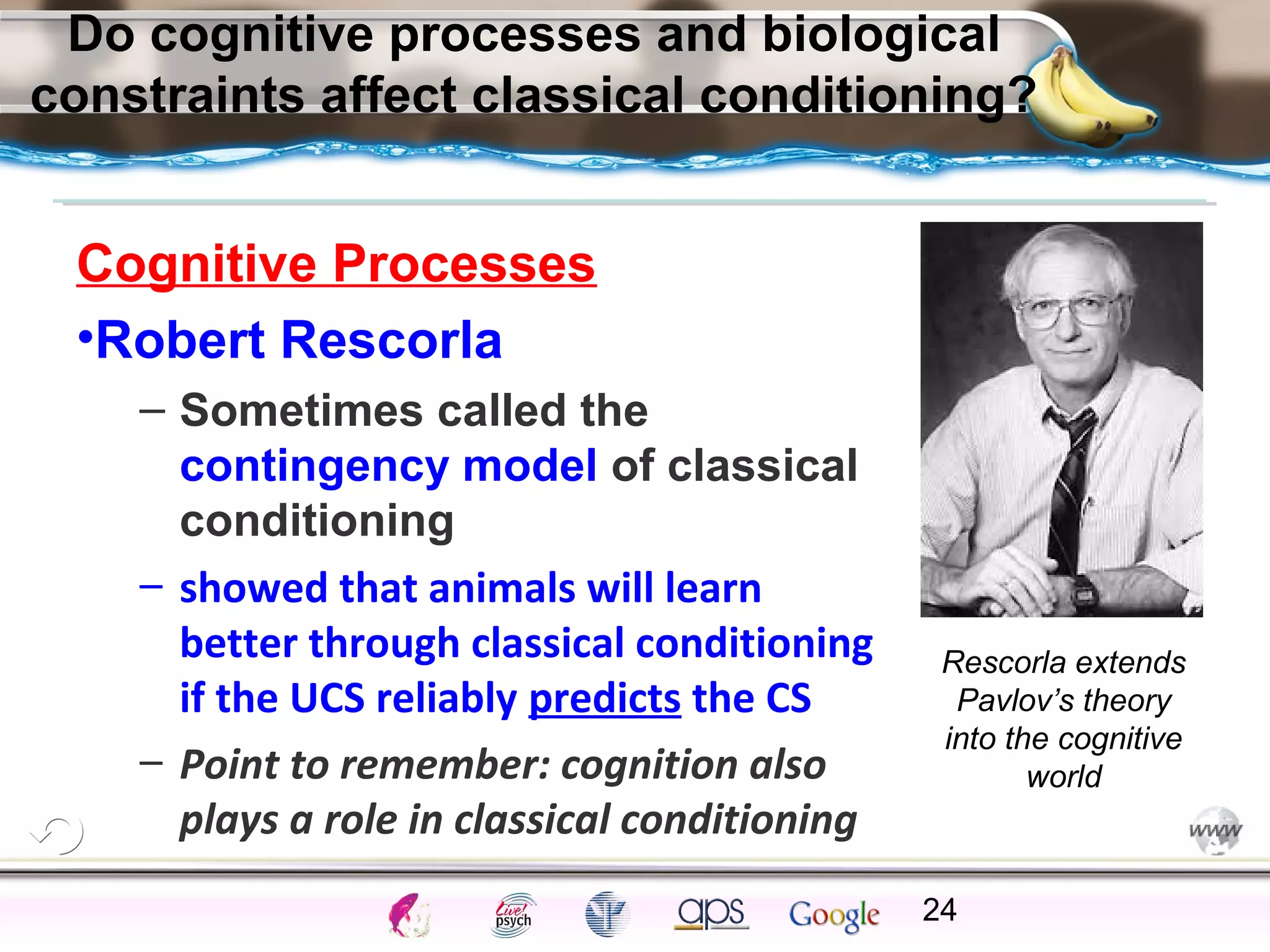 Do cognitive processes and biological constraints affect classical conditioning?

Cognitive Processes

•Robert Rescorla

– Sometimes called the contingency model of classical conditioning

– showed that animals will learn better through classical conditioning if the UCS reliably predicts the CS

– Point to remember: cognition also plays a role in classical conditioning

Rescorla extends Pavlov's theory into the cognitive world

www

Live! psych

aps

Google

24